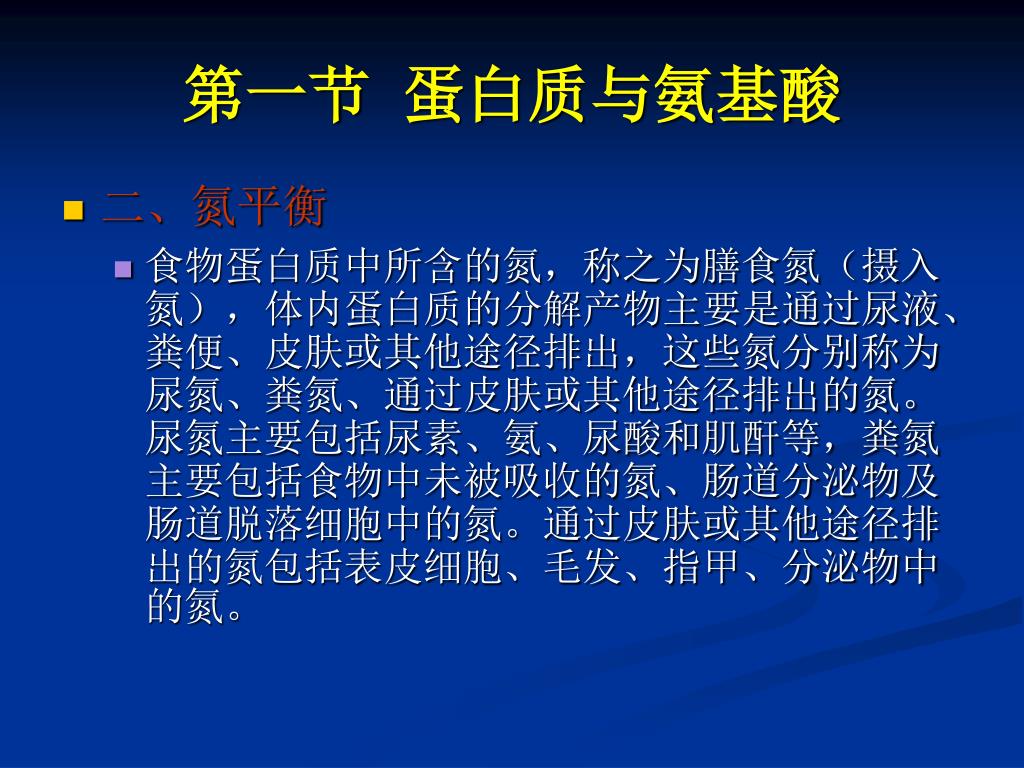 第一节 蛋白质与氨基酸

二、氮平衡

食物蛋白质中所含的氮，称之为膳食氮（摄入氮），体内蛋白质的分解产物主要是通过尿液、粪便、皮肤或其他途径排出，这些氮分别称为尿氮、粪氮、通过皮肤或其他途径排出的氮。尿氮主要包括尿素、氨、尿酸和肌酐等，粪氮主要包括食物中未被吸收的氮、肠道分泌物及肠道脱落细胞中的氮。通过皮肤或其他途径排出的氮包括表皮细胞、毛发、指甲、分泌物中的氮。